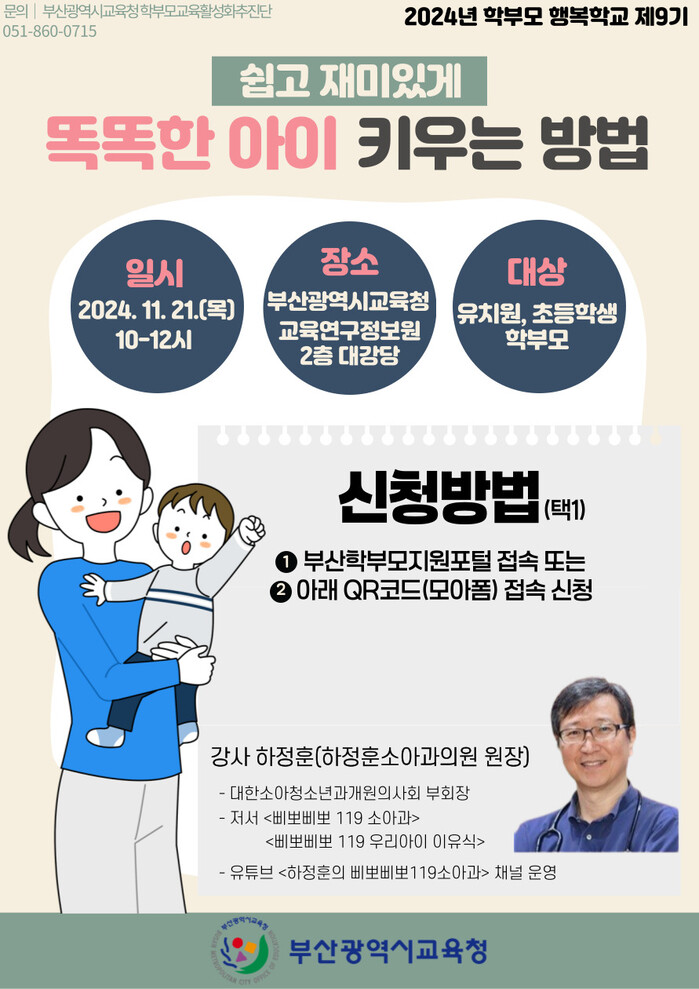 문의 | 부산광역시교육청 학부모교육활성화추진단
051-860-0715

2024년 학부모 행복학교 제9기

쉽고 재미있게
똑똑한 아이 키우는 방법

일시
2024. 11. 21.(목)
10-12시

장소
부산광역시교육청
교육연구정보원
2층 대강당

대상
유치원, 초등학생
학부모

신청방법(택1)

❶ 부산학부모지원포털 접속 또는
❷ 아래 QR코드(모아폼) 접속 신청

강사 하정훈(하정훈소아과의원 원장)

- 대한소아청소년과개원의사회 부회장
- 저서 <삐뽀삐뽀 119 소아과>
<삐뽀삐뽀 119 우리아이 이유식>
- 유튜브 <하정훈의 삐뽀삐뽀119소아과> 채널 운영

부산광역시교육청